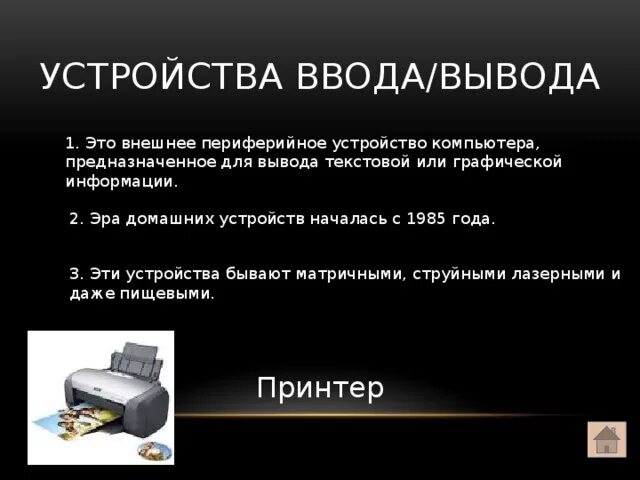 УСТРОЙСТВА ВВОДА/ВЫВОДА

1. Это внешнее периферийное устройство компьютера, предназначенное для вывода текстовой или графической информации.

2. Эра домашних устройств началась с 1985 года.

3. Эти устройства бывают матричными, струйными лазерными и даже пищевыми.

Принтер